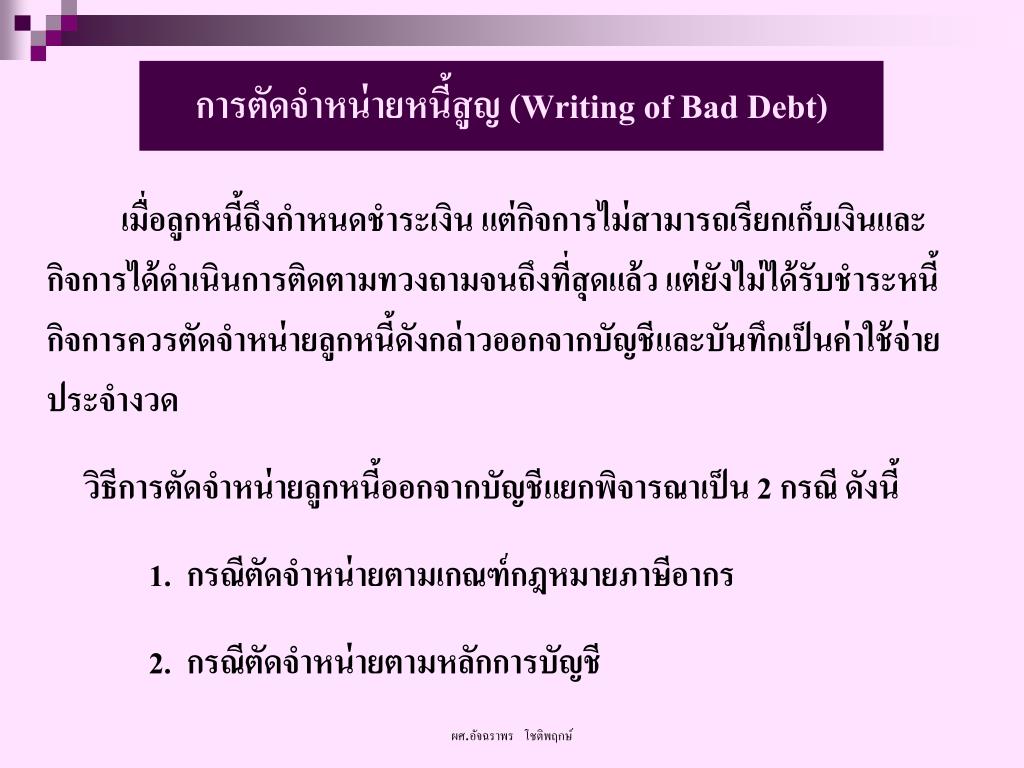 การตัดจำหน่ายหนี้สูญ (Writing of Bad Debt)

เมื่อลูกหนี้ถึงกำหนดชำระเงิน แต่กิจการไม่สามารถเรียกเก็บเงินและกิจการได้ดำเนินการติดตามทวงถามจนถึงที่สุดแล้ว แต่ยังไม่ได้รับชำระหนี้ กิจการควรตัดจำหน่ายลูกหนี้ดังกล่าวออกจากบัญชีและบันทึกเป็นค่าใช้จ่ายประจำงวด

วิธีการตัดจำหน่ายลูกหนี้ออกจากบัญชีแยกพิจารณาเป็น 2 กรณี ดังนี้

1. กรณีตัดจำหน่ายตามเกณฑ์กฎหมายภาษีอากร

2. กรณีตัดจำหน่ายตามหลักการบัญชี

ผศ.อัจฉราพร โชติพฤกษ์